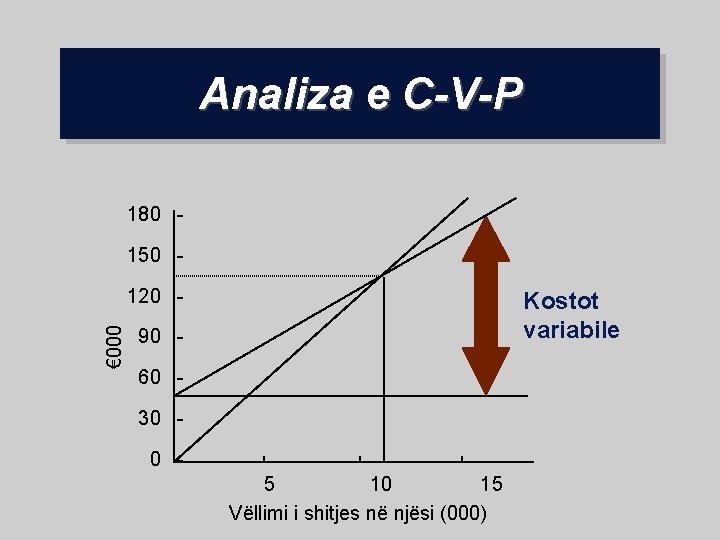 Analiza e C-V-P

180
150
120
90
60
30
0
€000

Kostot variabile

5
10
15
Vëllimi i shitjes në njësi (000)